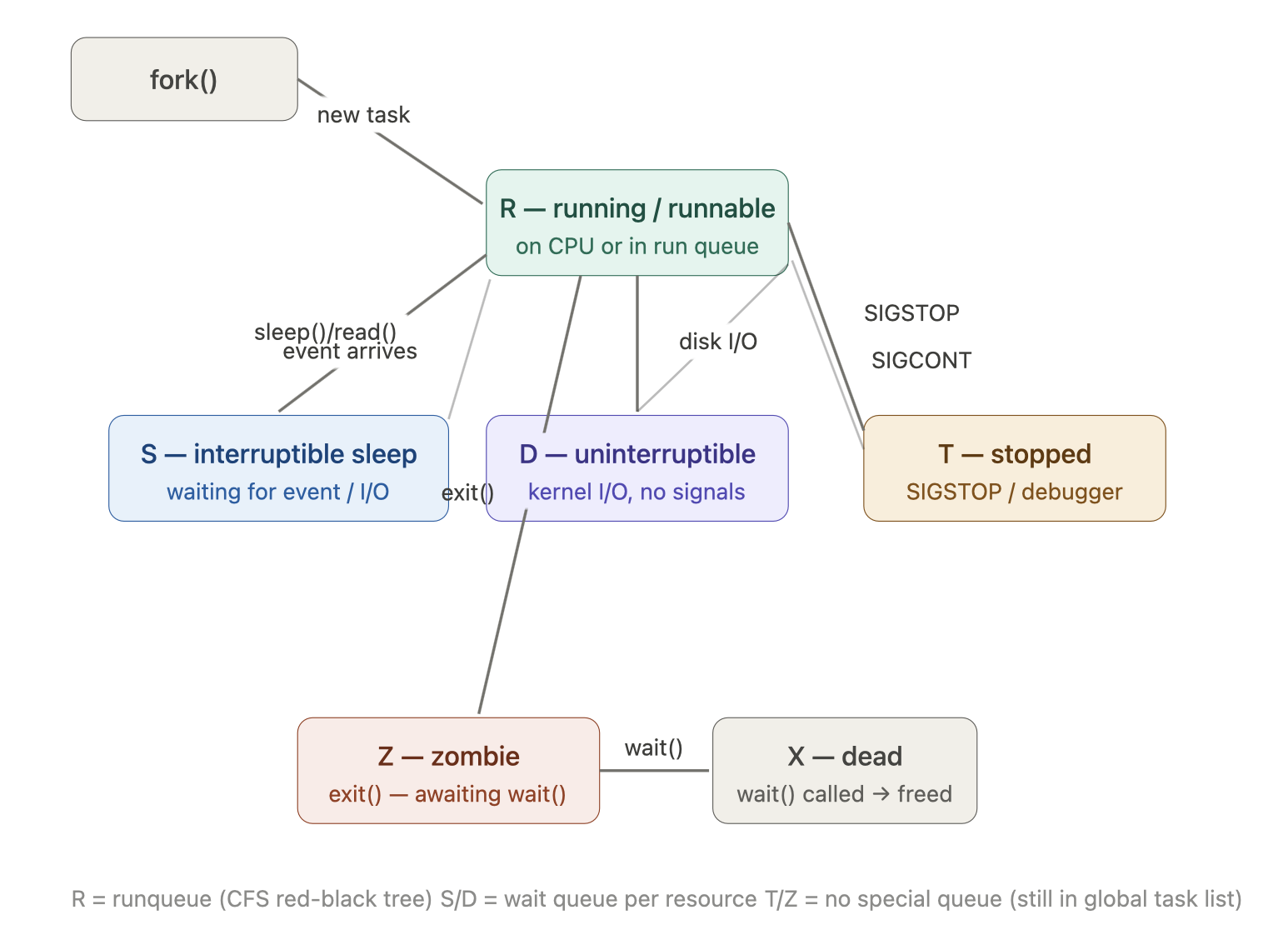 fork()

new task

R — running / runnable
on CPU or in run queue

sleep()/read()
event arrives

disk I/O

SIGSTOP

SIGCONT

S — interruptible sleep
waiting for event / I/O

exit()

D — uninterruptible
kernel I/O, no signals

T — stopped
SIGSTOP / debugger

Z — zombie
exit() — awaiting wait()

wait()

X — dead
wait() called → freed

R = runqueue (CFS red-black tree) S/D = wait queue per resource T/Z = no special queue (still in global task list)